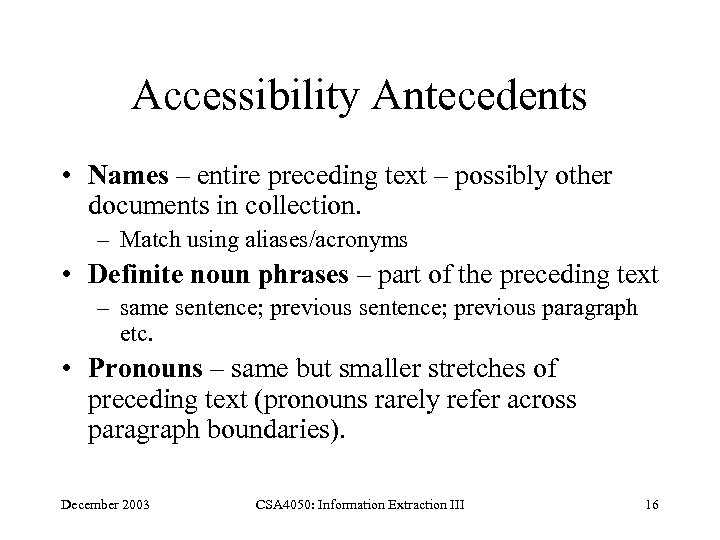 Accessibility Antecedents

• Names – entire preceding text – possibly other documents in collection.
  – Match using aliases/acronyms
• Definite noun phrases – part of the preceding text
  – same sentence; previous sentence; previous paragraph etc.
• Pronouns – same but smaller stretches of preceding text (pronouns rarely refer across paragraph boundaries).

December 2003 CSA4050: Information Extraction III 16